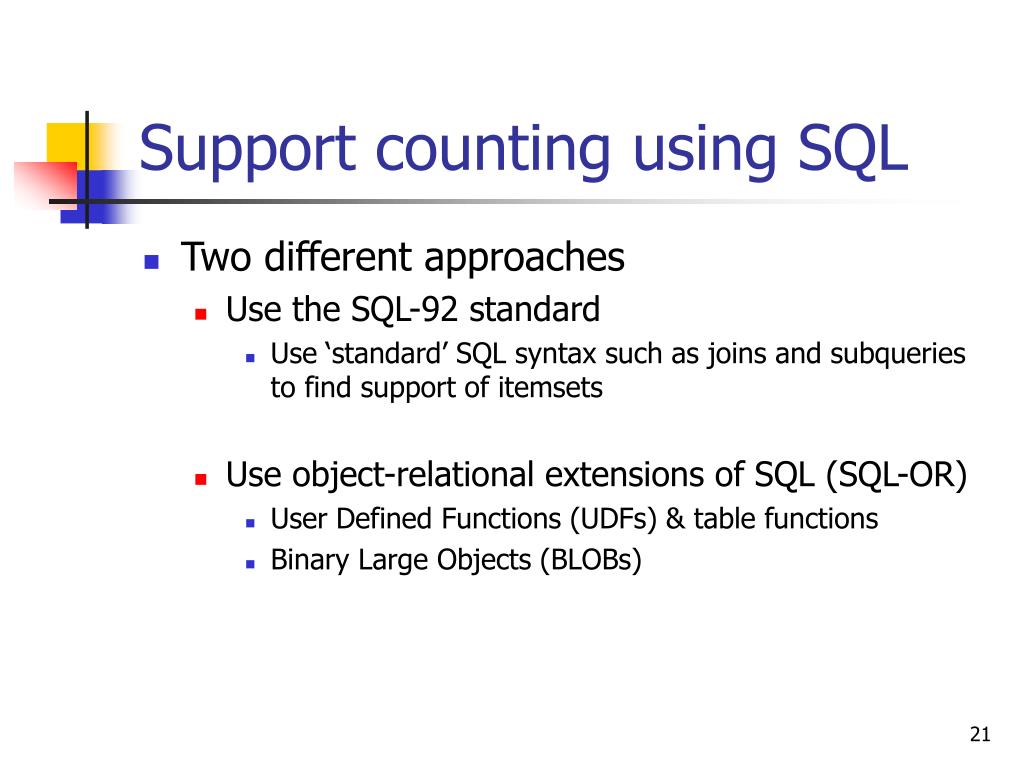 Support counting using SQL

Two different approaches

Use the SQL-92 standard

Use ‘standard’ SQL syntax such as joins and subqueries to find support of itemsets

Use object-relational extensions of SQL (SQL-OR)

User Defined Functions (UDFs) & table functions

Binary Large Objects (BLOBs)

21